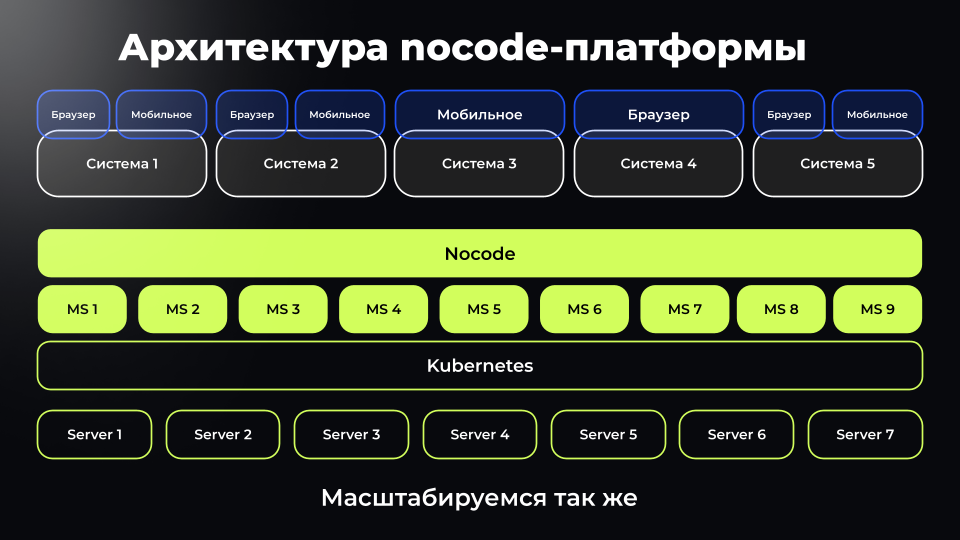 Архитектура nocode-платформы

Браузер Мобильное Браузер Мобильное Мобильное Браузер Браузер Мобильное

Система 1 Система 2 Система 3 Система 4 Система 5

Nocode

MS 1 MS 2 MS 3 MS 4 MS 5 MS 6 MS 7 MS 8 MS 9

Kubernetes

Server 1 Server 2 Server 3 Server 4 Server 5 Server 6 Server 7

Масштабируемся так же